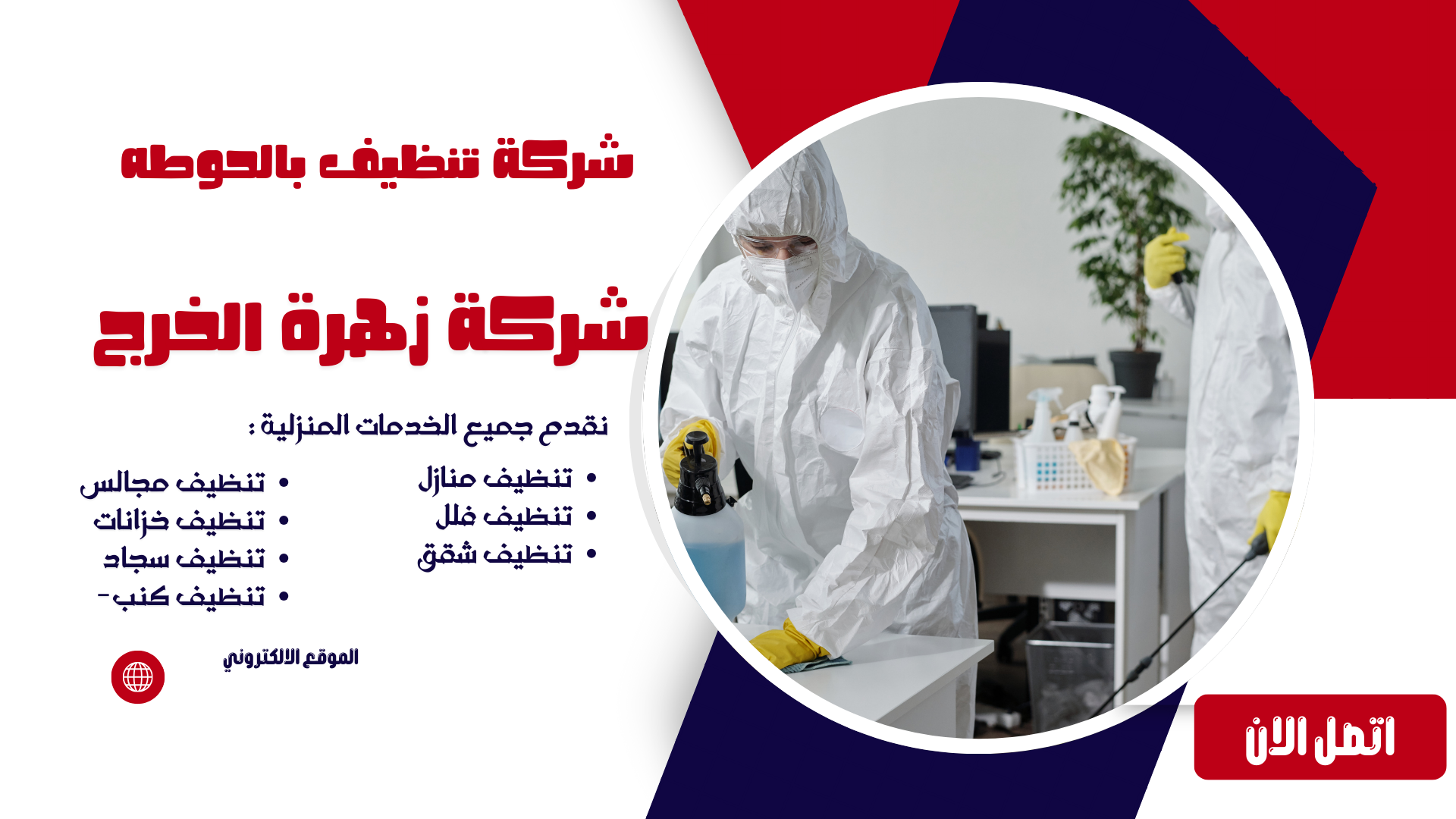 شركة تنظيف بالحوطه

شركة زهرة الخرج

نقدم جميع الخدمات المنزلية :

• تنظيف منازل
• تنظيف فلل
• تنظيف شقق

• تنظيف مجالس
• تنظيف خزانات
• تنظيف سجاد
• تنظيف كنب-

الموقع الالكتروني

اتصل الان